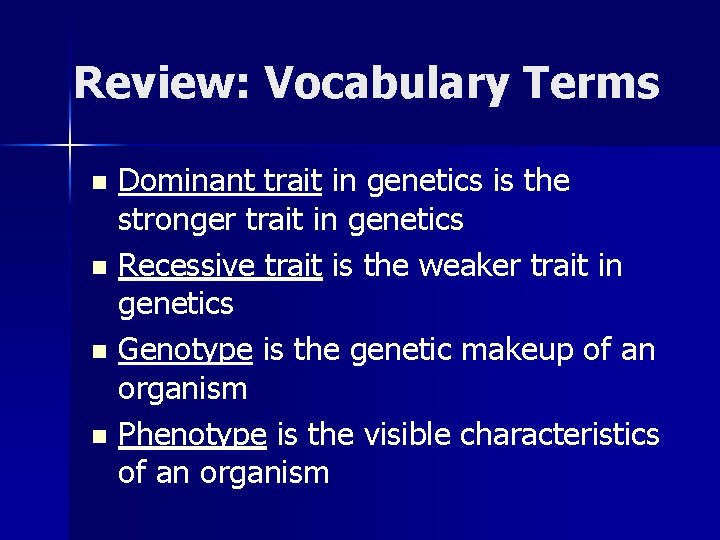 Review: Vocabulary Terms

- Dominant trait in genetics is the stronger trait in genetics
- Recessive trait is the weaker trait in genetics
- Genotype is the genetic makeup of an organism
- Phenotype is the visible characteristics of an organism